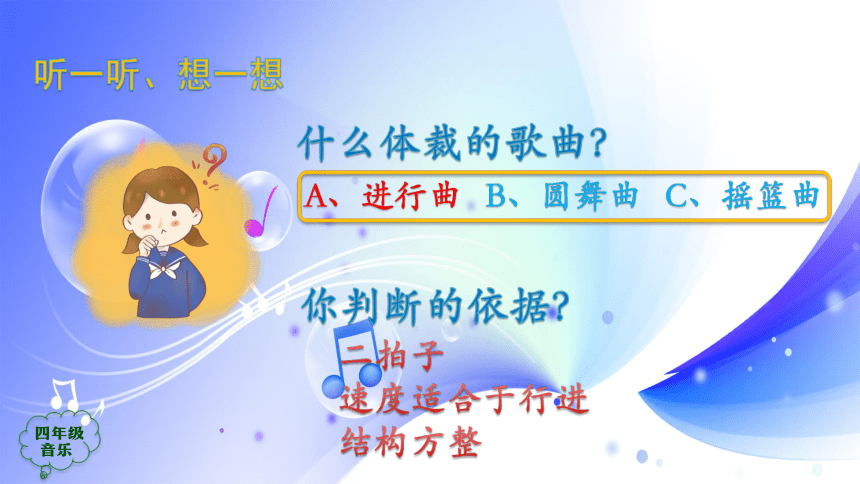 听一听、想一想

什么体裁的歌曲?

A、进行曲 B、圆舞曲 C、摇篮曲

你判断的依据?

二拍子
速度适合于行进
结构方整

四年级
音乐